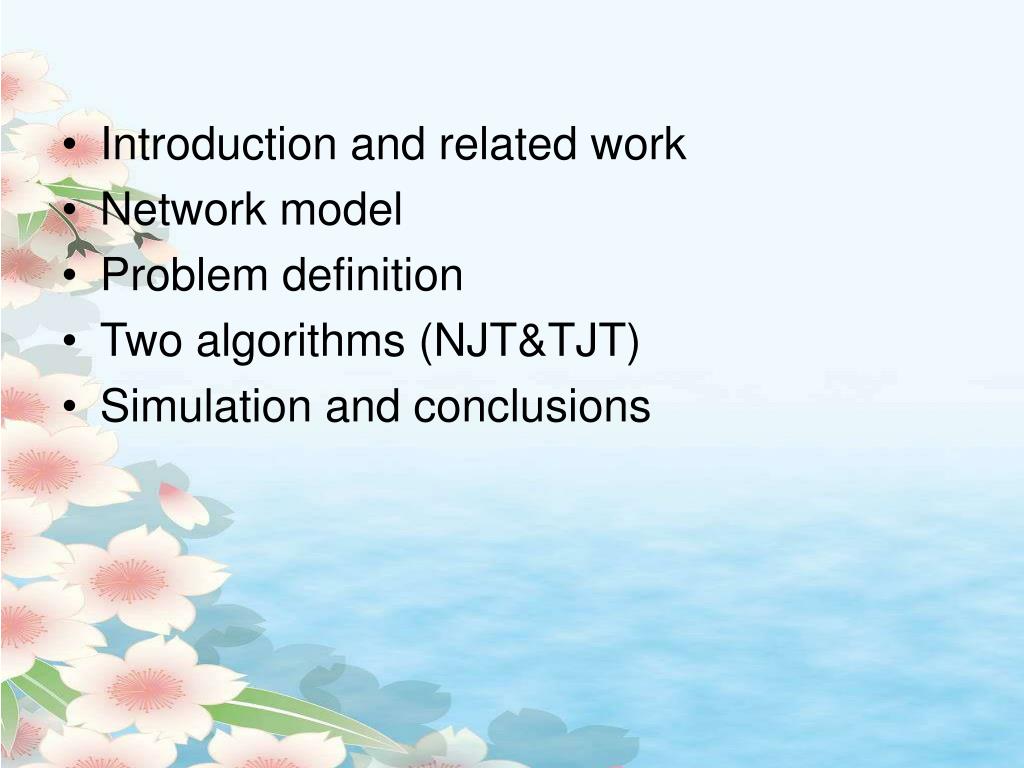 • Introduction and related work
• Network model
• Problem definition
• Two algorithms (NJT&TJT)
• Simulation and conclusions